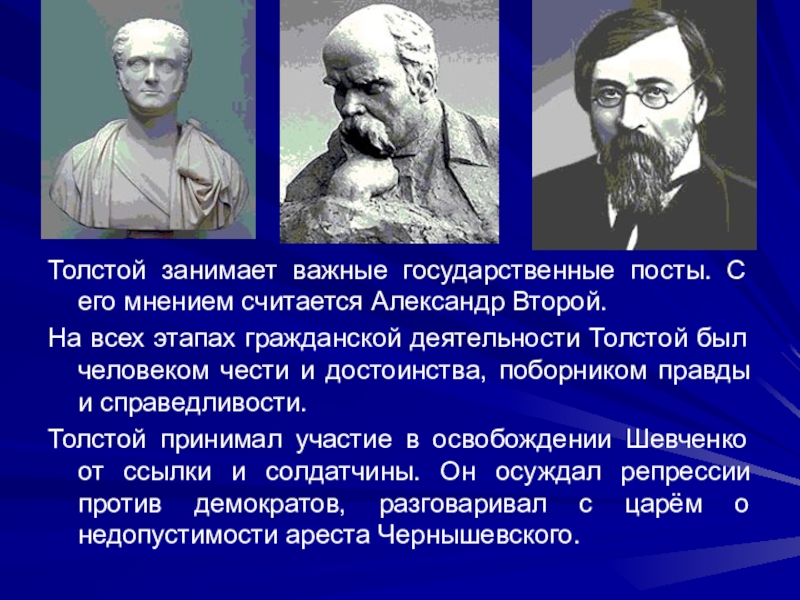 Толстой занимает важные государственные посты. С его мнением считается Александр Второй.

На всех этапах гражданской деятельности Толстой был человеком чести и достоинства, поборником правды и справедливости.

Толстой принимал участие в освобождении Шевченко от ссылки и солдатчины. Он осуждал репрессии против демократов, разговаривал с царём о недопустимости ареста Чернышевского.